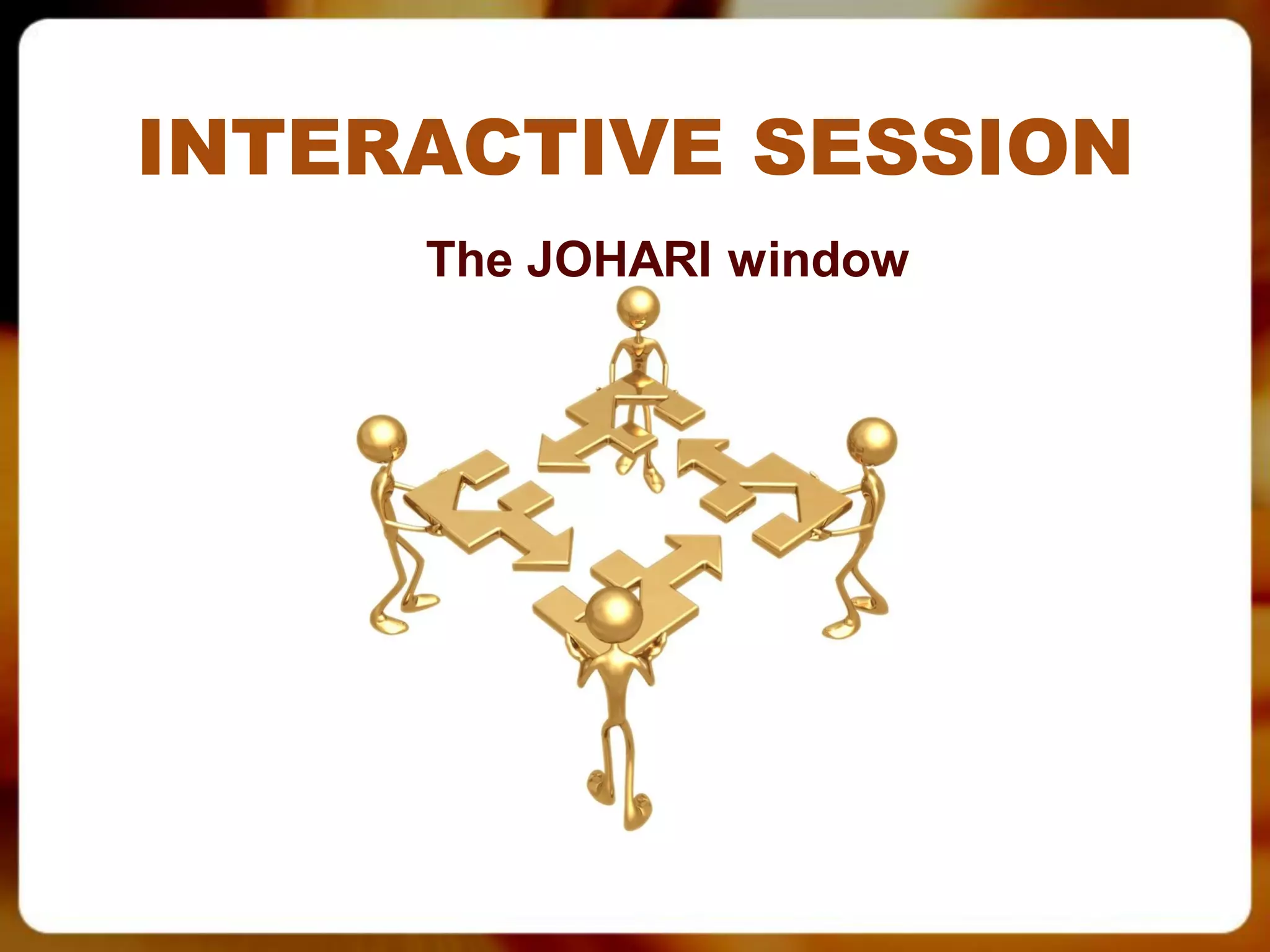 INTERACTIVE SESSION

The JOHARI window